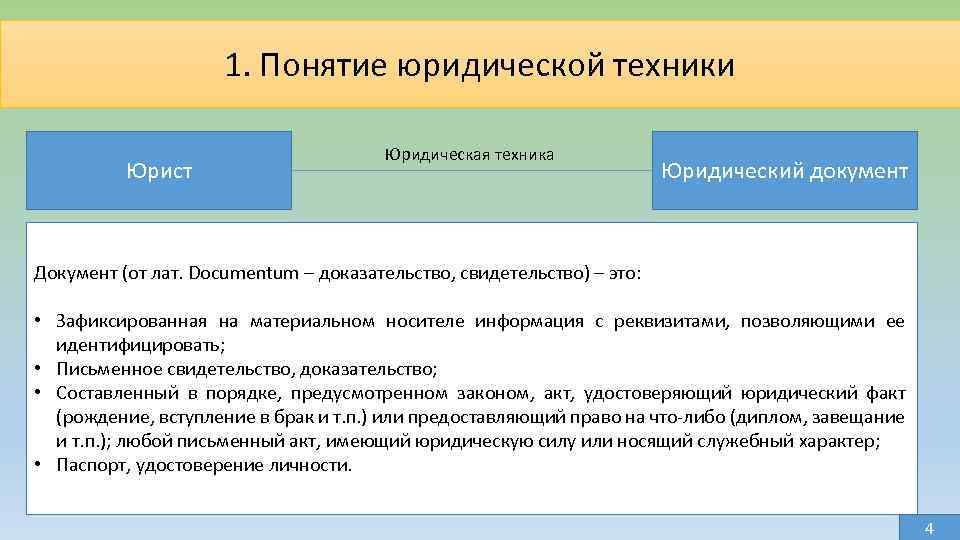 1. Понятие юридической техники

Юрист

Юридическая техника

Юридический документ

Документ (от лат. Documentum – доказательство, свидетельство) – это:

• Зафиксированная на материальном носителе информация с реквизитами, позволяющими ее идентифицировать;
• Письменное свидетельство, доказательство;
• Составленный в порядке, предусмотренном законом, акт, удостоверяющий юридический факт (рождение, вступление в брак и т.п.) или предоставляющий право на что-либо (диплом, завещание и т.п.); любой письменный акт, имеющий юридическую силу или носящий служебный характер;
• Паспорт, удостоверение личности.

4